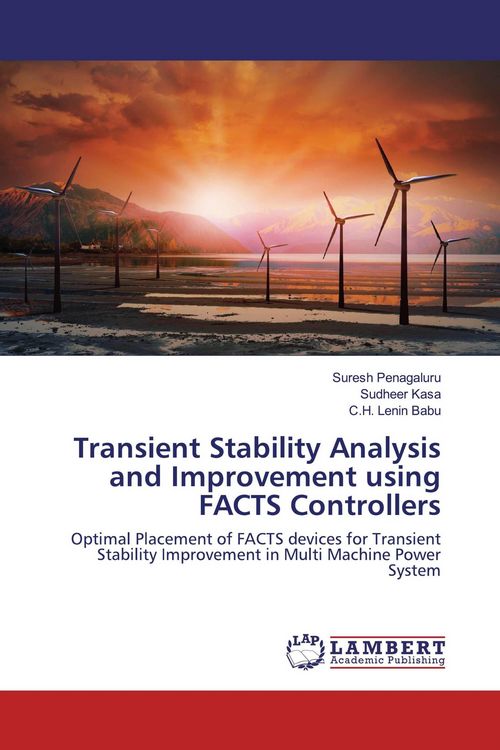 Suresh Penagaluru
Sudheer Kasa
C.H. Lenin Babu

Transient Stability Analysis and Improvement using FACTS Controllers

Optimal Placement of FACTS devices for Transient Stability Improvement in Multi Machine Power System

LAP
LAMBERT
Academic Publishing